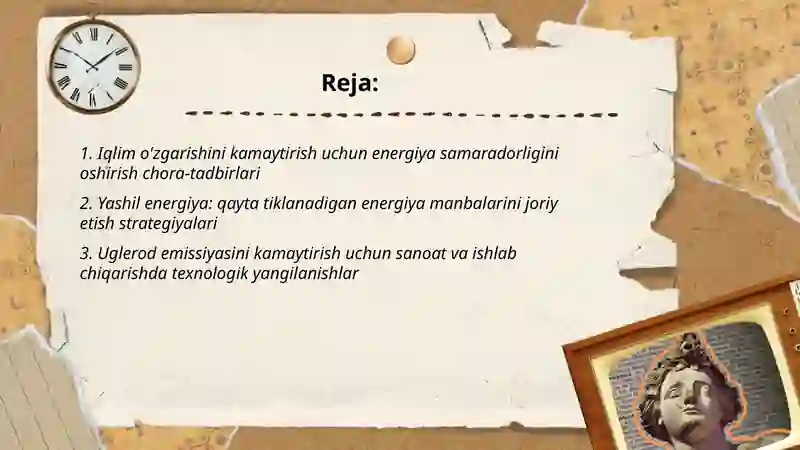 Reja:

1. Iqlim o'zgarishini kamaytirish uchun energiya samaradorligini oshirish chora-tadbirlari

2. Yashil energiya: qayta tiklanadigan energiya manbalarini joriy etish strategiyalari

3. Uglerod emissiyasini kamaytirish uchun sanoat va ishlab chiqarishda texnologik yangilanishlar